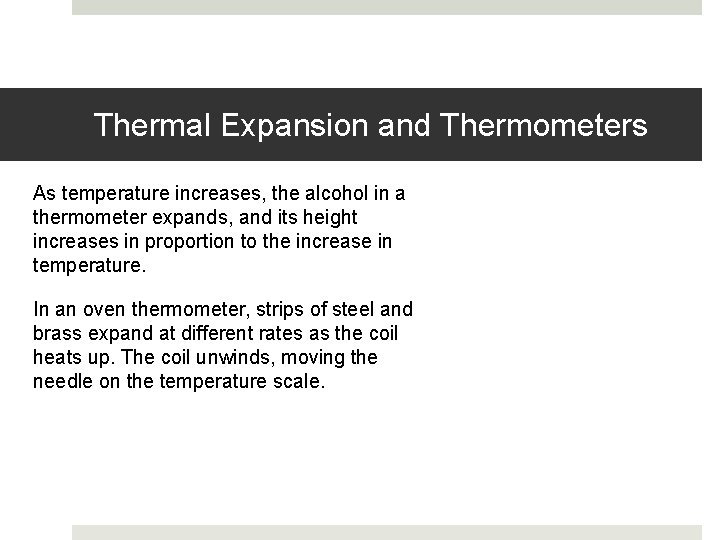 Thermal Expansion and Thermometers

As temperature increases, the alcohol in a thermometer expands, and its height increases in proportion to the increase in temperature.

In an oven thermometer, strips of steel and brass expand at different rates as the coil heats up. The coil unwinds, moving the needle on the temperature scale.